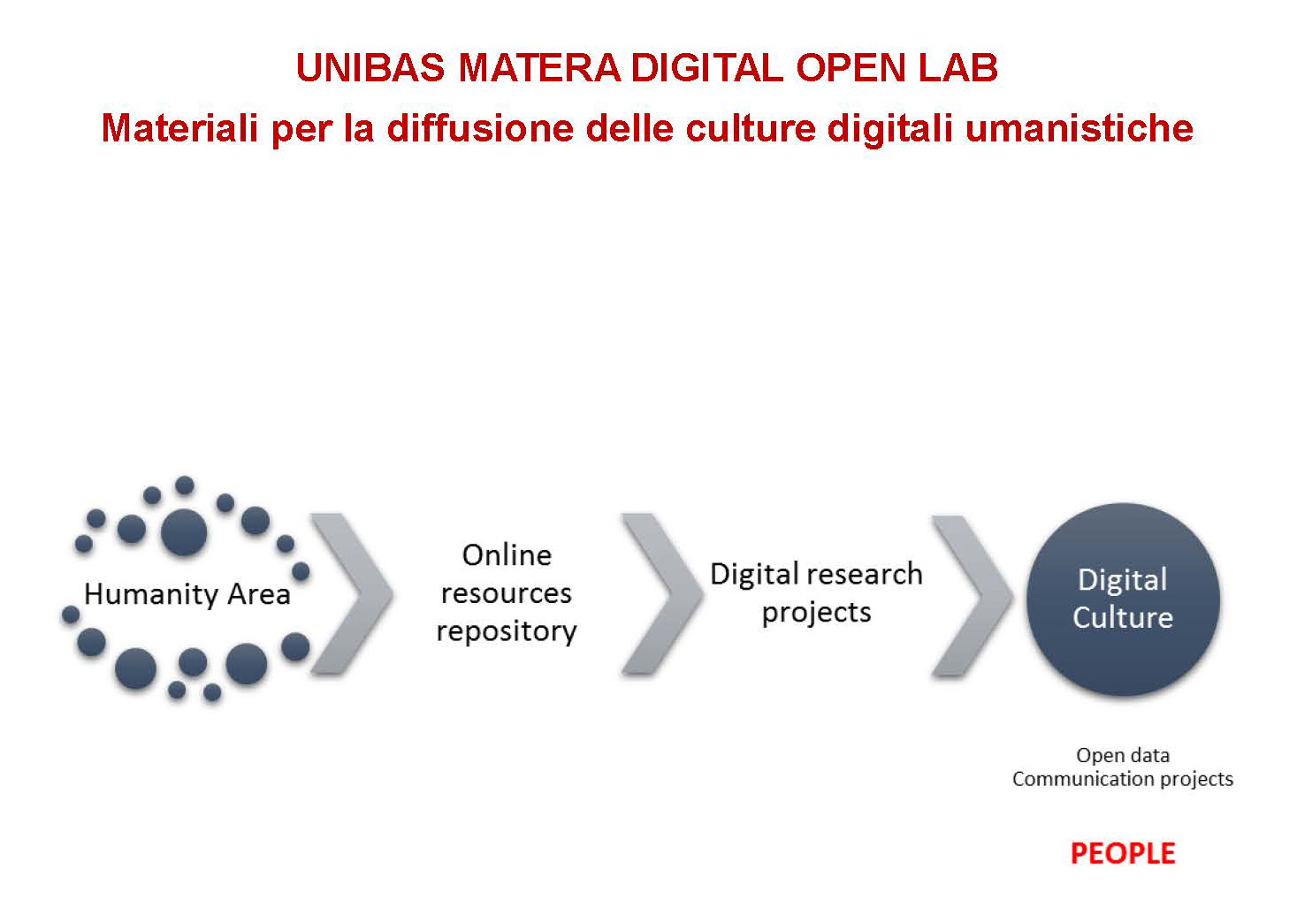 UNIBAS MATERA DIGITAL OPEN LAB
Materiali per la diffusione delle culture digitali umanistiche

Humanity Area

Online resources repository

Digital research projects

Digital Culture

Open data
Communication projects

PEOPLE